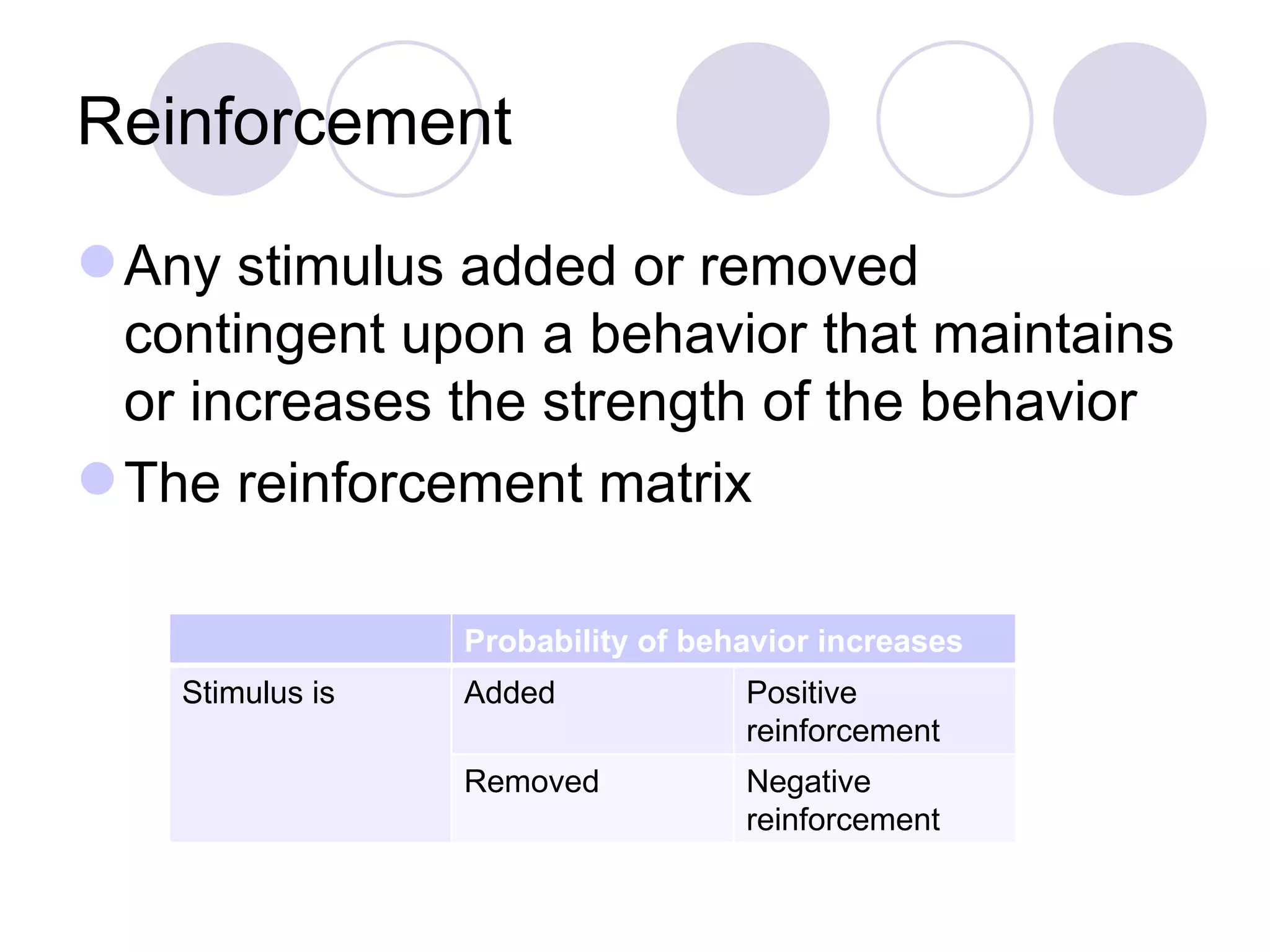 Reinforcement

Any stimulus added or removed contingent upon a behavior that maintains or increases the strength of the behavior

The reinforcement matrix

| | Probability of behavior increases | |
|---|---|---|
| Stimulus is | Added | Positive reinforcement |
| | Removed | Negative reinforcement |